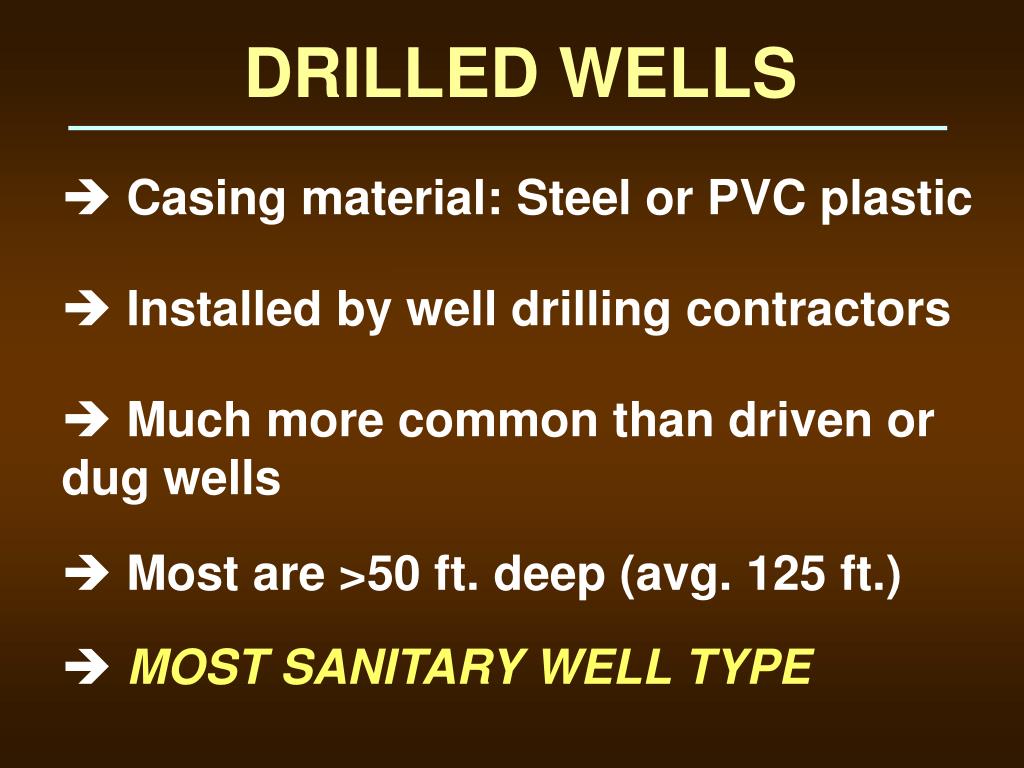 DRILLED WELLS

➔ Casing material: Steel or PVC plastic

➔ Installed by well drilling contractors

➔ Much more common than driven or dug wells

➔ Most are >50 ft. deep (avg. 125 ft.)

➔ MOST SANITARY WELL TYPE